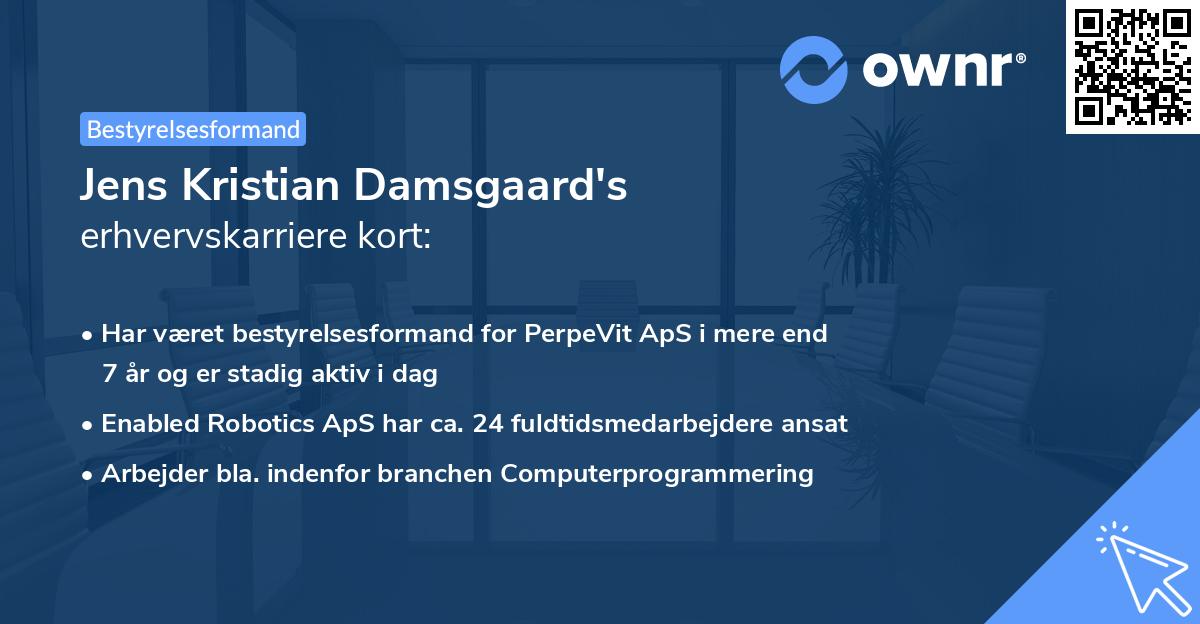 ownr®

Bestyrelsesformand

Jens Kristian Damsgaard's erhvervskarriere kort:

• Har været bestyrelsesformand for PerpeVit ApS i mere end 7 år og er stadig aktiv i dag
• Enabled Robotics ApS har ca. 24 fuldtidsmedarbejdere ansat
• Arbejder bla. indenfor branchen Computerprogrammering